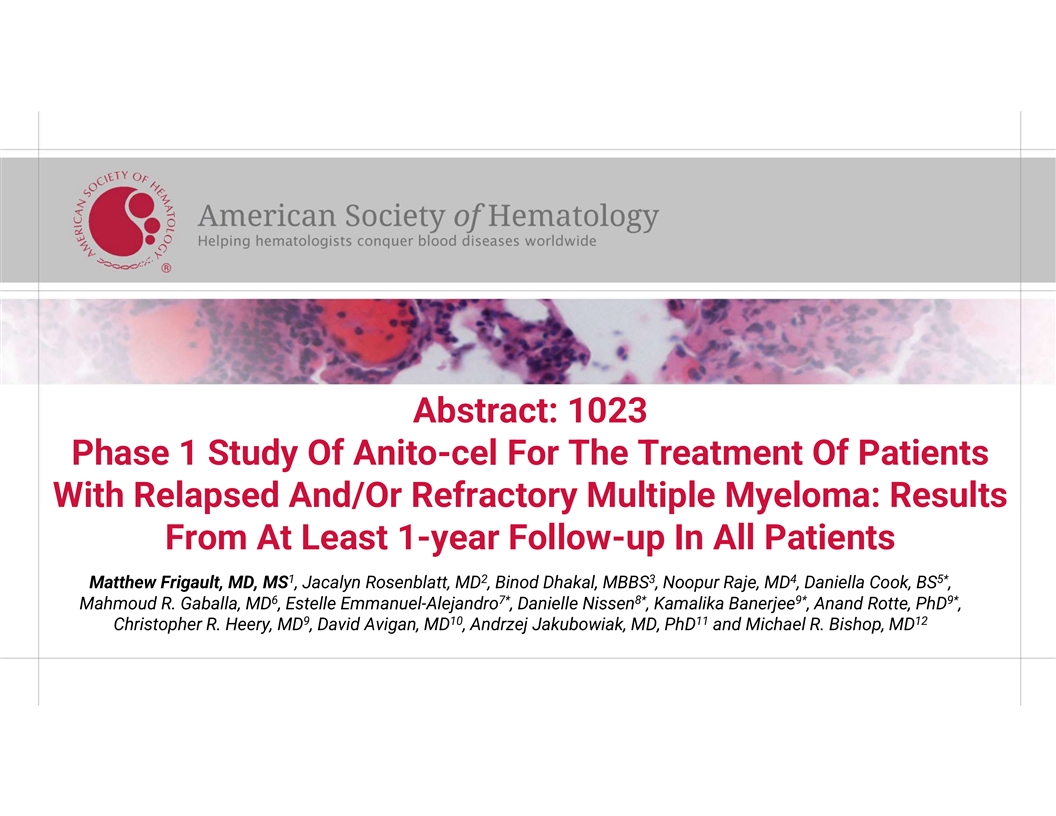 AMERICAN SOCIETY OF HEMATOLOGY ®

American Society of Hematology
Helping hematologists conquer blood diseases worldwide

Abstract: 1023
Phase 1 Study Of Anito-cel For The Treatment Of Patients With Relapsed And/Or Refractory Multiple Myeloma: Results From At Least 1-year Follow-up In All Patients

Matthew Frigault, MD, MS$^{1}$, Jacalyn Rosenblatt, MD$^{2}$, Binod Dhakal, MBBS$^{3}$, Noopur Raje, MD$^{4}$, Daniella Cook, BS$^{5*}$, Mahmoud R. Gaballa, MD$^{6}$, Estelle Emmanuel-Alejandro$^{7*}$, Danielle Nissen$^{8*}$, Kamalika Banerjee$^{9*}$, Anand Rotte, PhD$^{9*}$, Christopher R. Heery, MD$^{9}$, David Avigan, MD$^{10}$, Andrzej Jakubowiak, MD, PhD$^{11}$ and Michael R. Bishop, MD$^{12}$